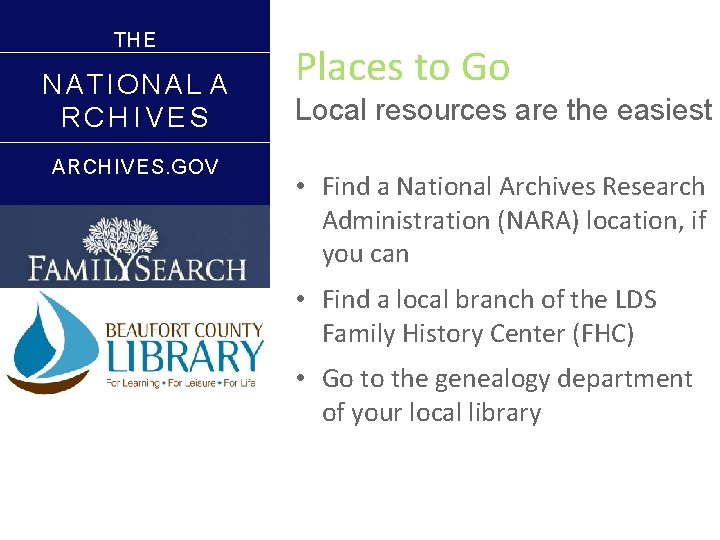 THE

NATIONAL A
RCHIVES

ARCHIVES.GOV

FAMILYSEARCH

BEAUFORT COUNTY
LIBRARY
For Learning • For Leisure • For Life

Places to Go

Local resources are the easiest

• Find a National Archives Research Administration (NARA) location, if you can

• Find a local branch of the LDS Family History Center (FHC)

• Go to the genealogy department of your local library